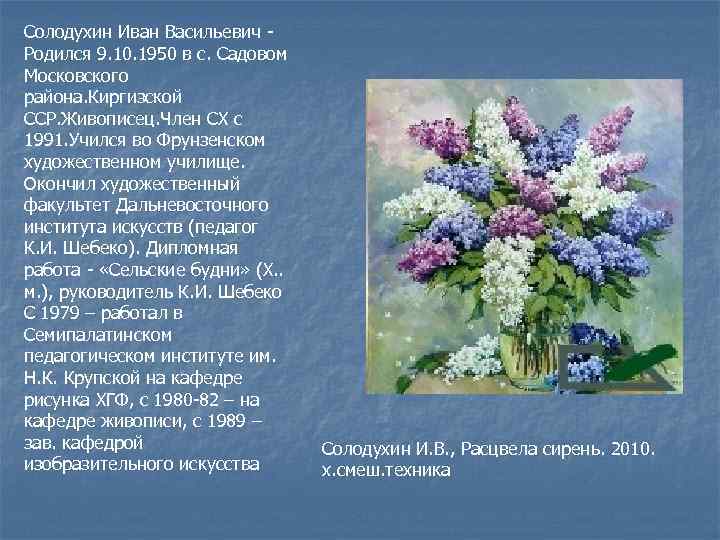 Солодухин Иван Васильевич - Родился 9.10.1950 в с. Садовом Московского района.Киргизской ССР.Живописец.Член СХ с 1991.Учился во Фрунзенском художественном училище. Окончил художественный факультет Дальневосточного института искусств (педагог К.И. Шебеко). Дипломная работа - «Сельские будни» (Х.. м.), руководитель К.И. Шебеко С 1979 – работал в Семипалатинском педагогическом институте им. Н.К. Крупской на кафедре рисунка ХГФ, с 1980-82 – на кафедре живописи, с 1989 – зав. кафедрой изобразительного искусства

Солодухин И.В., Расцвела сирень. 2010. х.смеш.техника